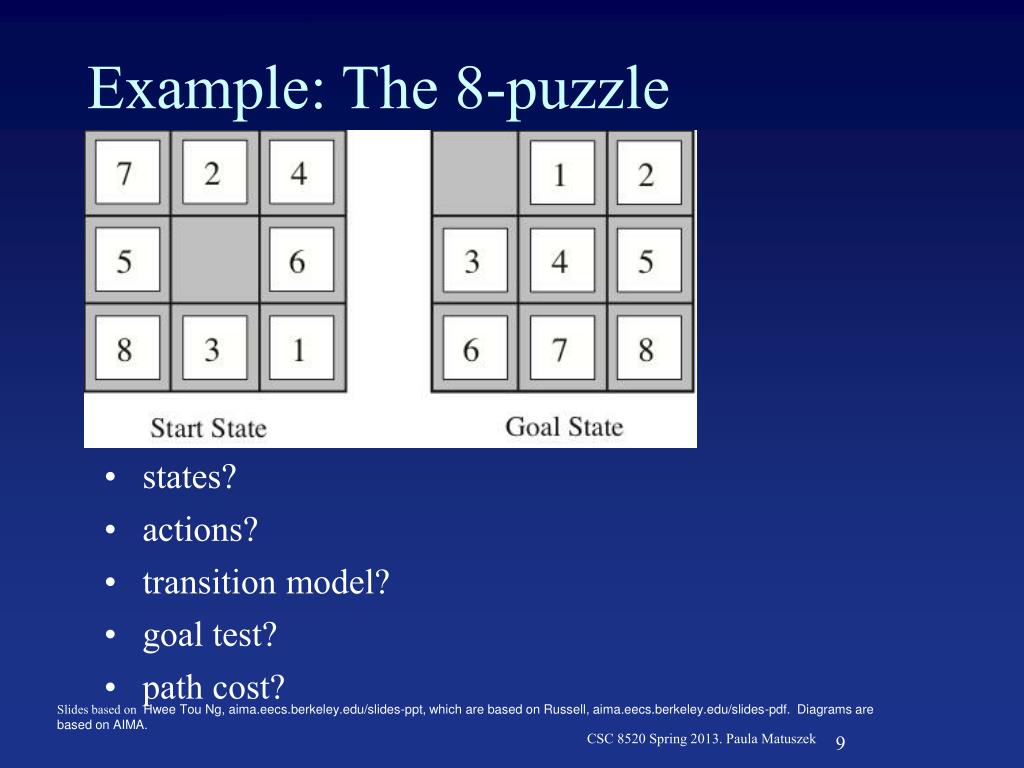 Example: The 8-puzzle

| 7 | 2 | 4 |
|---|---|---|
| 5 |   | 6 |
| 8 | 3 | 1 |

Start State

|   | 1 | 2 |
|---|---|---|
| 3 | 4 | 5 |
| 6 | 7 | 8 |

Goal State

• states?
• actions?
• transition model?
• goal test?
• path cost?

Slides based on Hwee Tou Ng, aima.eecs.berkeley.edu/slides-ppt, which are based on Russell, aima.eecs.berkeley.edu/slides-pdf. Diagrams are based on AIMA.

CSC 8520 Spring 2013. Paula Matuszek 9